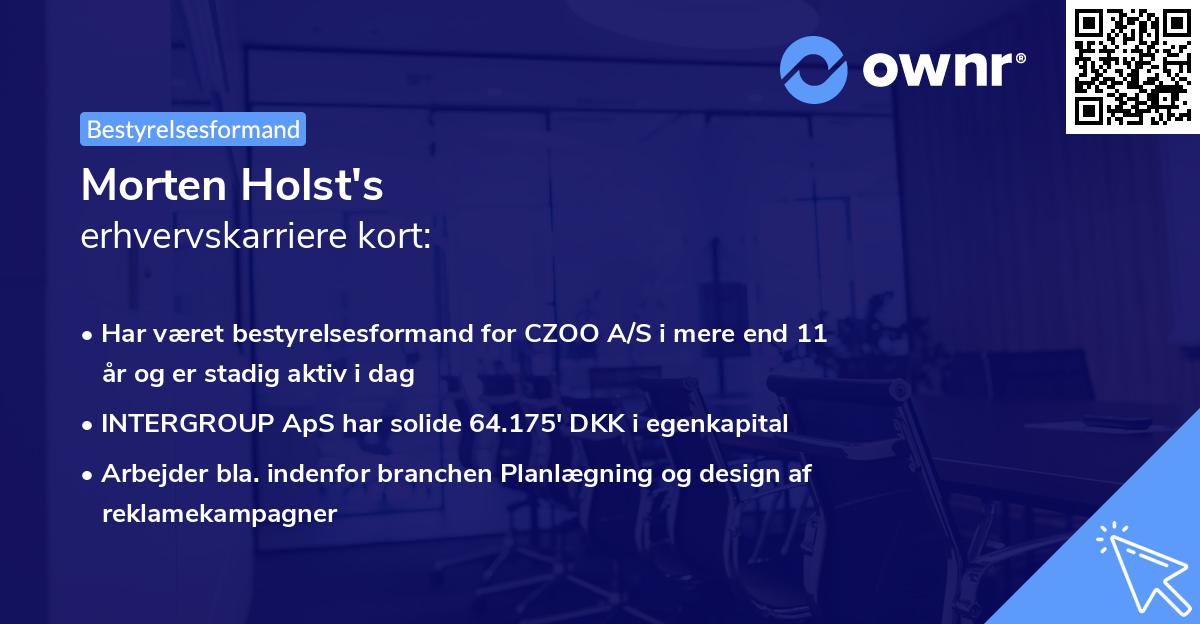 ownr®

Bestyrelsesformand

Morten Holst's
erhvervskarriere kort:

• Har været bestyrelsesformand for CZOO A/S i mere end 11 år og er stadig aktiv i dag
• INTERGROUP ApS har solide 64.175' DKK i egenkapital
• Arbejder bla. indenfor branchen Planlægning og design af reklamekampagner